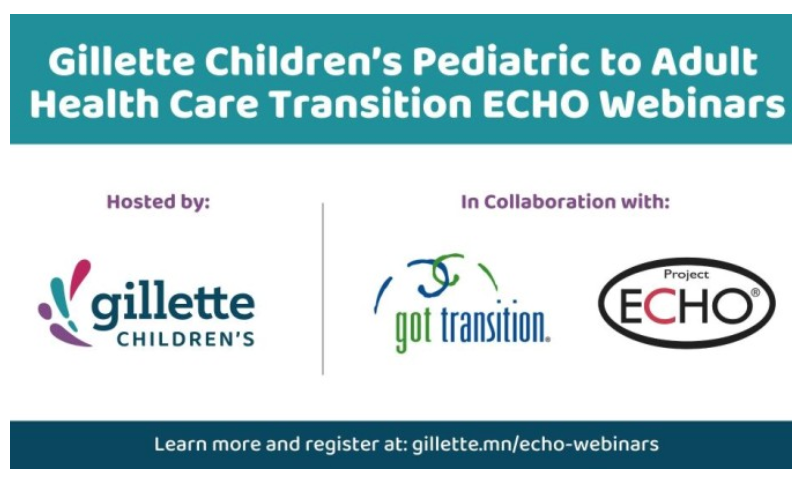 Gillette Children's Pediatric to Adult Health Care Transition ECHO Webinars

Hosted by:

gillette CHILDREN'S

In Collaboration with:

got transition.

Project ECHO®

Learn more and register at: gillette.mn/echo-webinars